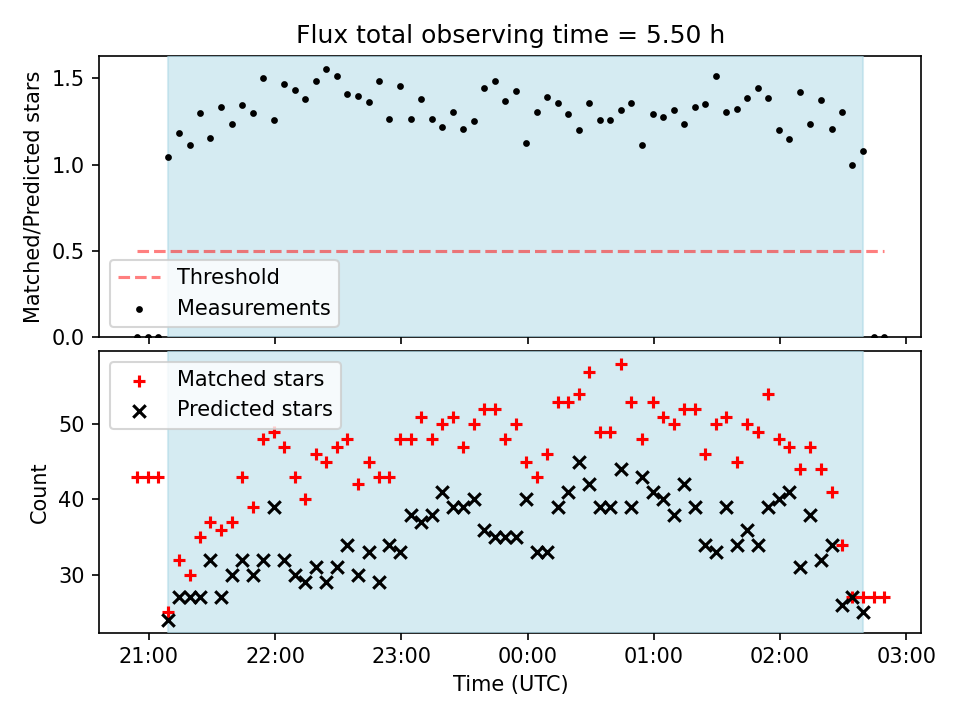 Flux total observing time = 5.50 h

Matched/Predicted stars

1.5
1.0
0.5
0.0

Threshold
Measurements

Matched stars
Predicted stars

Count

50
40
30

21:00
22:00
23:00
00:00
01:00
02:00
03:00

Time (UTC)